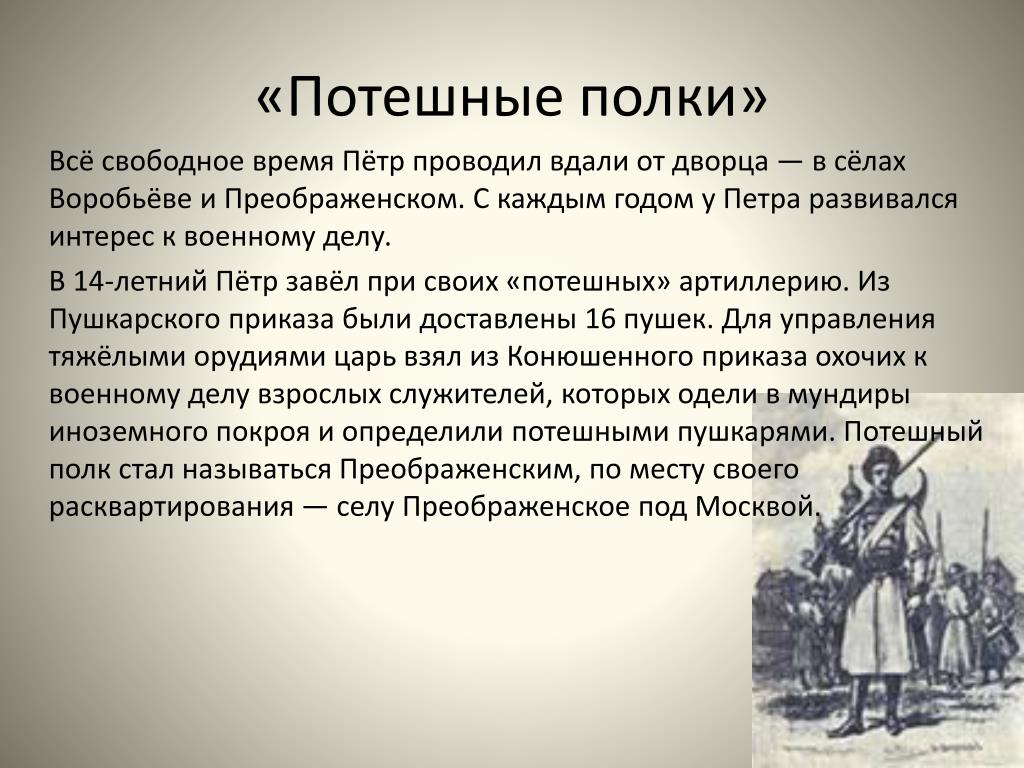 «Потешные полки»

Всё свободное время Пётр проводил вдали от дворца — в сёлах Воробьёве и Преображенском. С каждым годом у Петра развивался интерес к военному делу.

В 14-летний Пётр завёл при своих «потешных» артиллерию. Из Пушкарского приказа были доставлены 16 пушек. Для управления тяжёлыми орудиями царь взял из Конюшенного приказа охочих к военному делу взрослых служителей, которых одели в мундиры иноземного покроя и определили потешными пушкарями. Потешный полк стал называться Преображенским, по месту своего расквартирования — селу Преображенское под Москвой.